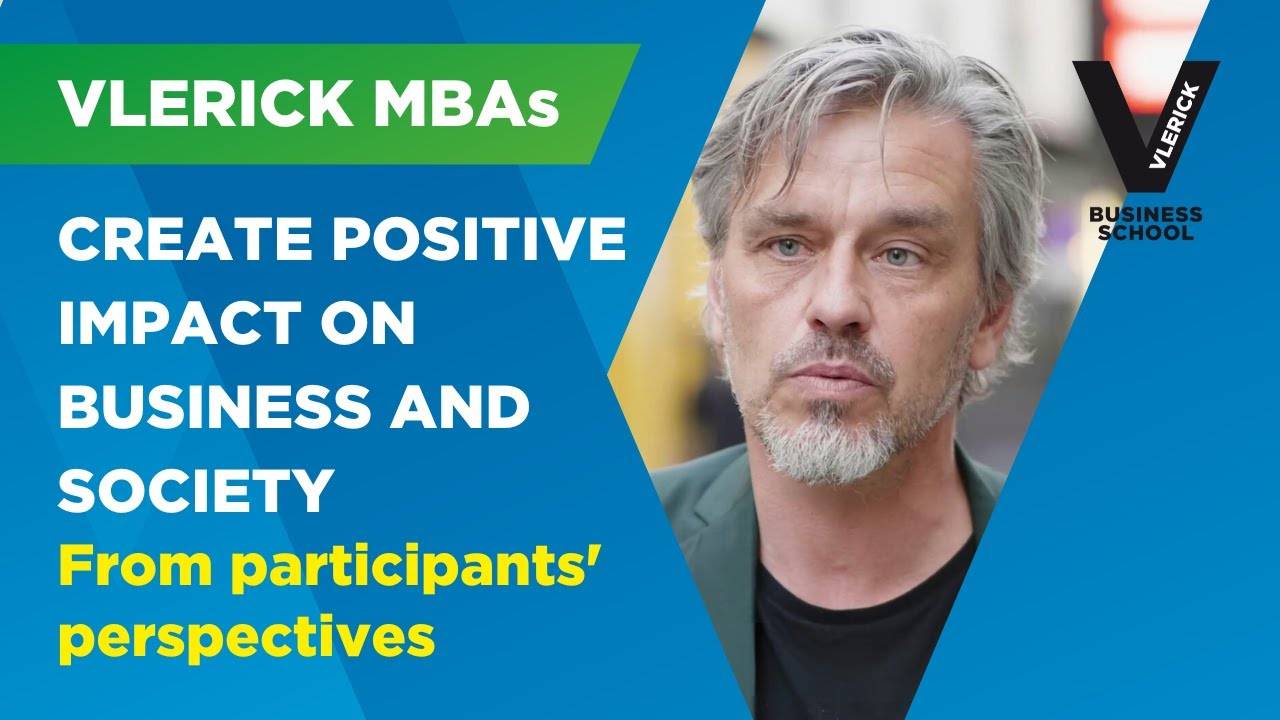 VLERICK MBAs

CREATE POSITIVE IMPACT ON BUSINESS AND SOCIETY

From participants' perspectives

VLERICK
BUSINESS SCHOOL